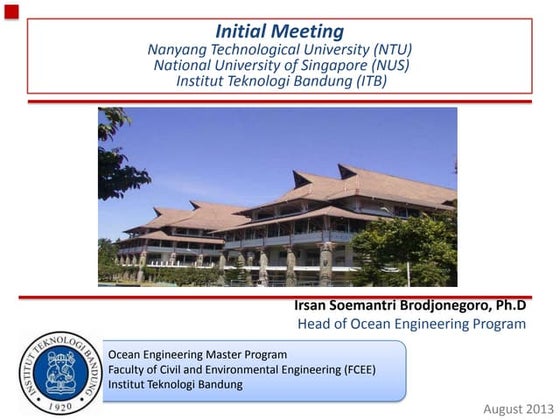 Initial Meeting
Nanyang Technological University (NTU)
National University of Singapore (NUS)
Institut Teknologi Bandung (ITB)

Irsan Soemantri Brodjonegoro, Ph.D
Head of Ocean Engineering Program

INSTITUT TEKNOLOGI BANDUNG
1920

Ocean Engineering Master Program
Faculty of Civil and Environmental Engineering (FCEE)
Institut Teknologi Bandung

August 2013